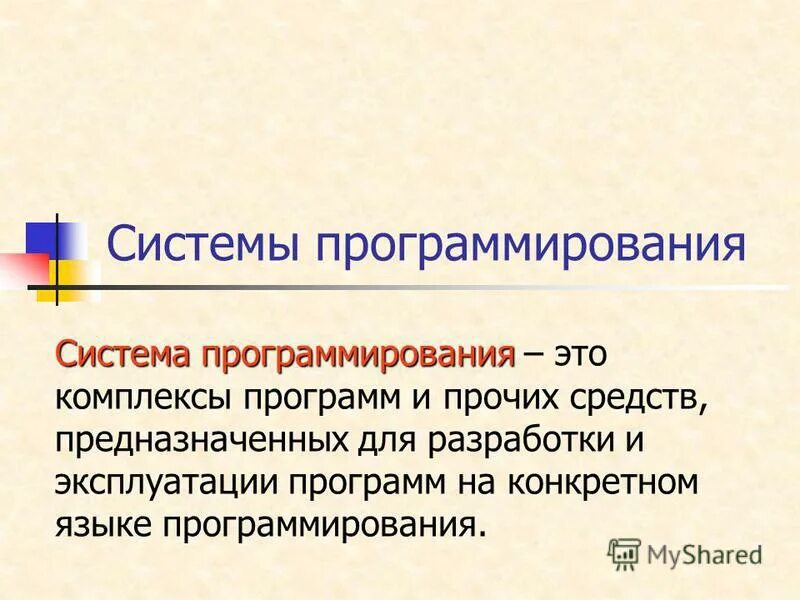 Системы программирования

Система программирования – это комплексы программ и прочих средств, предназначенных для разработки и эксплуатации программ на конкретном языке программирования.

MyShared